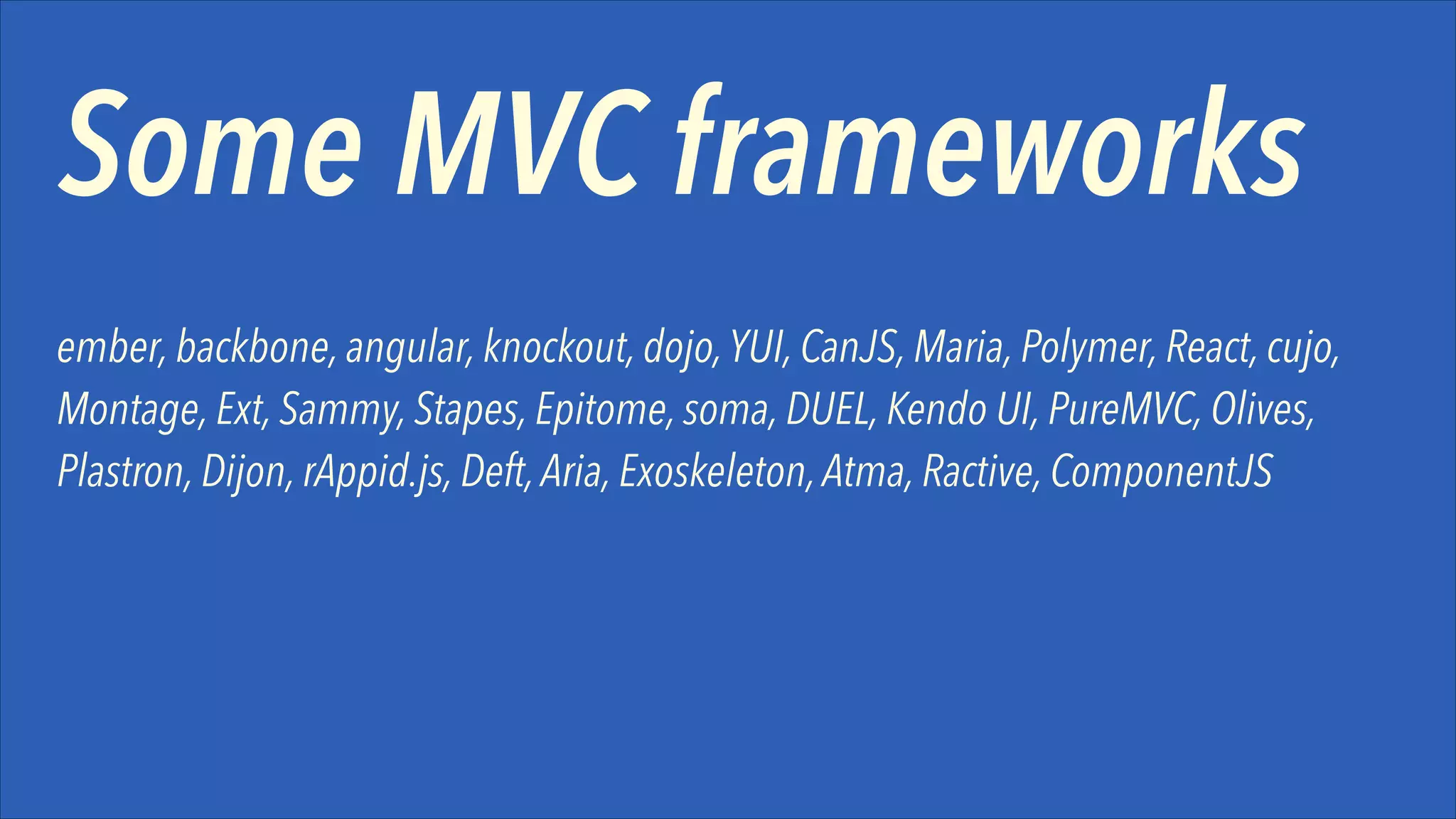 Some MVC frameworks

ember, backbone, angular, knockout, dojo, YUI, CanJS, Maria, Polymer, React, cujo, Montage, Ext, Sammy, Stapes, Epitome, soma, DUEL, Kendo UI, PureMVC, Olives, Plastron, Dijon, rAppid.js, Deft, Aria, Exoskeleton, Atma, Ractive, ComponentJS